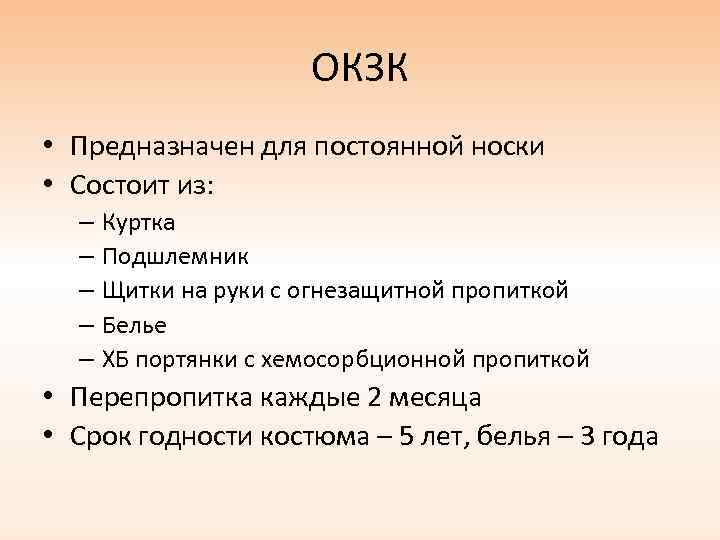 ОКЗК

• Предназначен для постоянной носки
• Состоит из:
– Куртка
– Подшлемник
– Щитки на руки с огнезащитной пропиткой
– Белье
– ХБ портянки с хемосорбционной пропиткой
• Перепропитка каждые 2 месяца
• Срок годности костюма – 5 лет, белья – 3 года